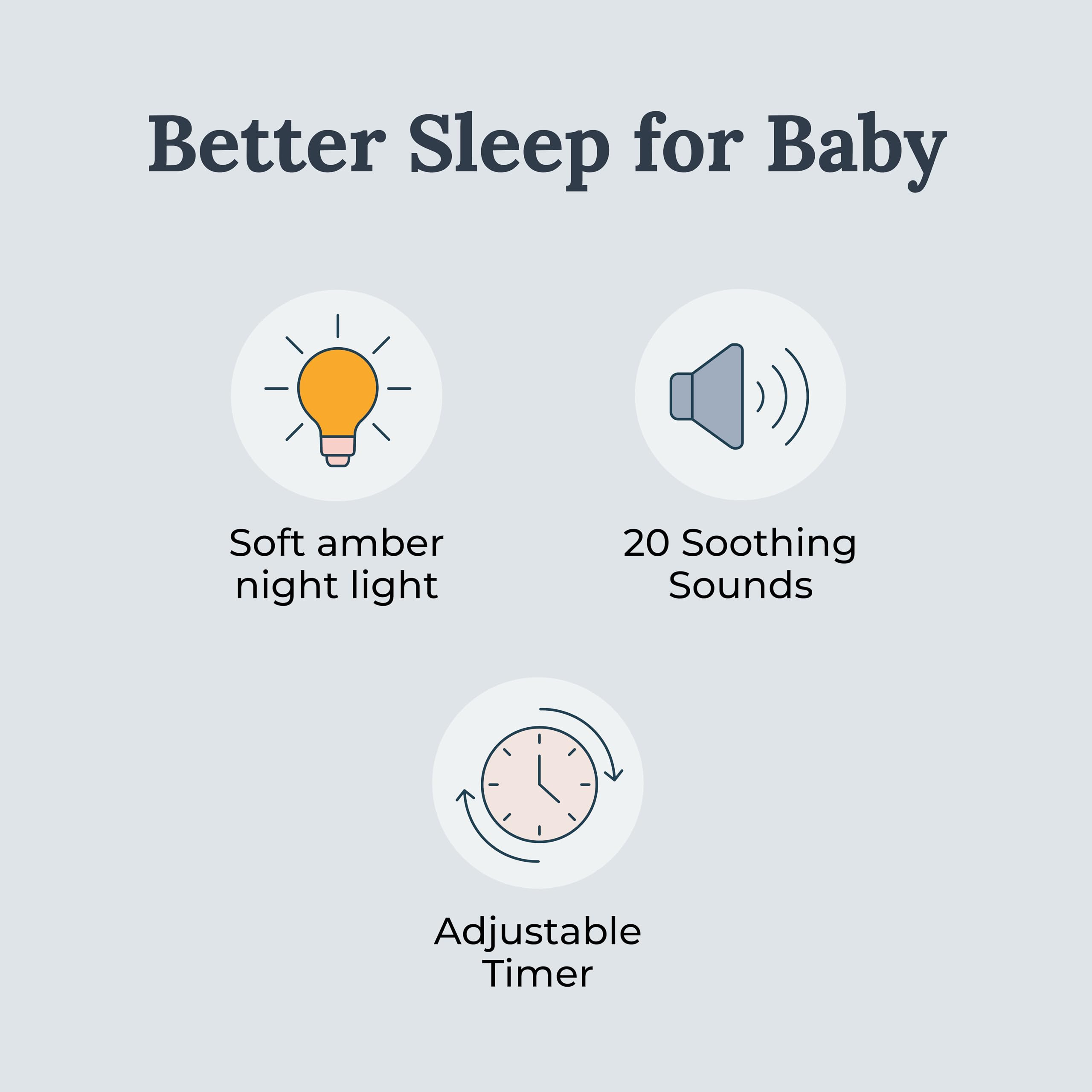 Better Sleep for Baby

Soft amber night light

20 Soothing Sounds

Adjustable Timer